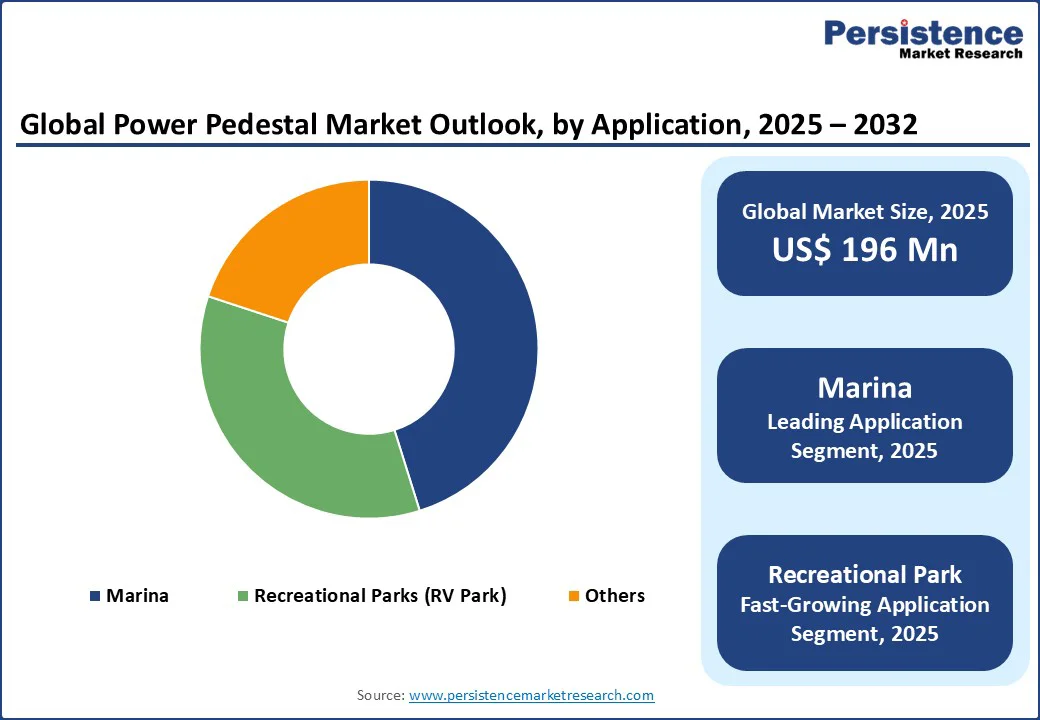 Persistence
Market Research

Global Power Pedestal Market Outlook, by Application, 2025 – 2032

Marina
Recreational Parks (RV Park)
Others

Global Market Size, 2025
US$ 196 Mn

Marina
Leading Application Segment, 2025

Recreational Park
Fast-Growing Application Segment, 2025

Source: www.persistencemarketresearch.com